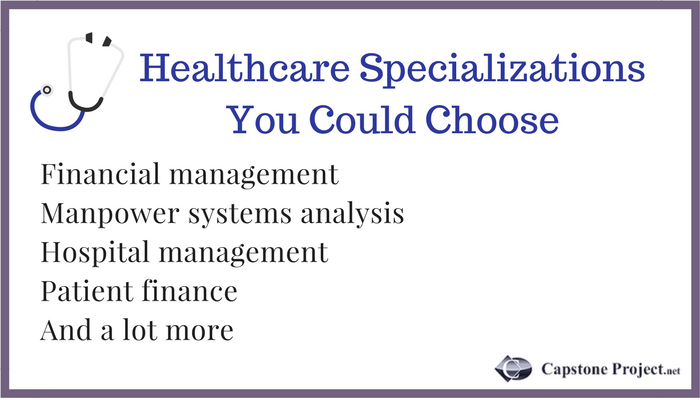 Healthcare Specializations You Could Choose

Financial management
Manpower systems analysis
Hospital management
Patient finance
And a lot more

Capstone Project.net